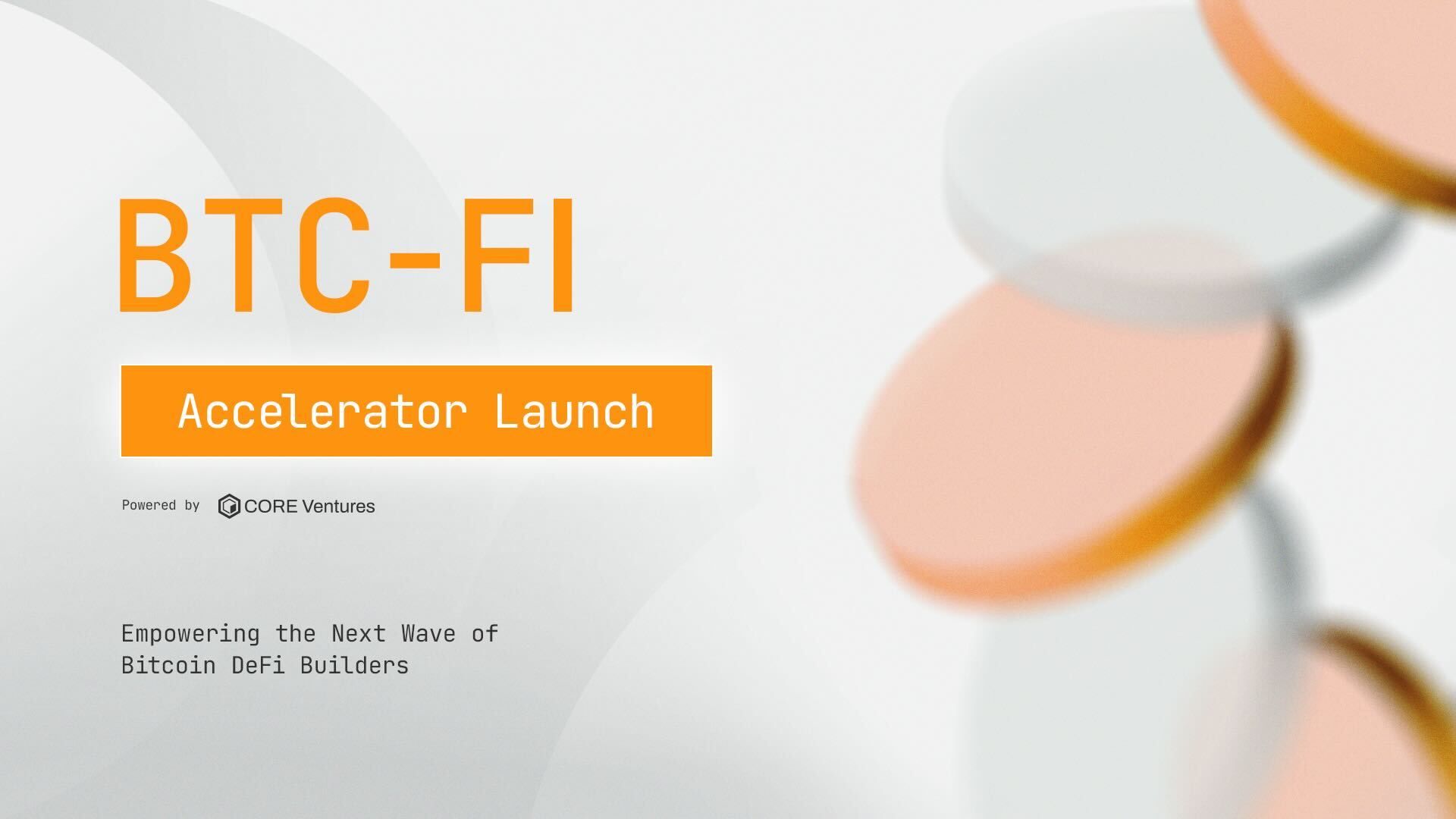 BTC-FI

Accelerator Launch

Powered by CORE Ventures

Empowering the Next Wave of Bitcoin DeFi Builders